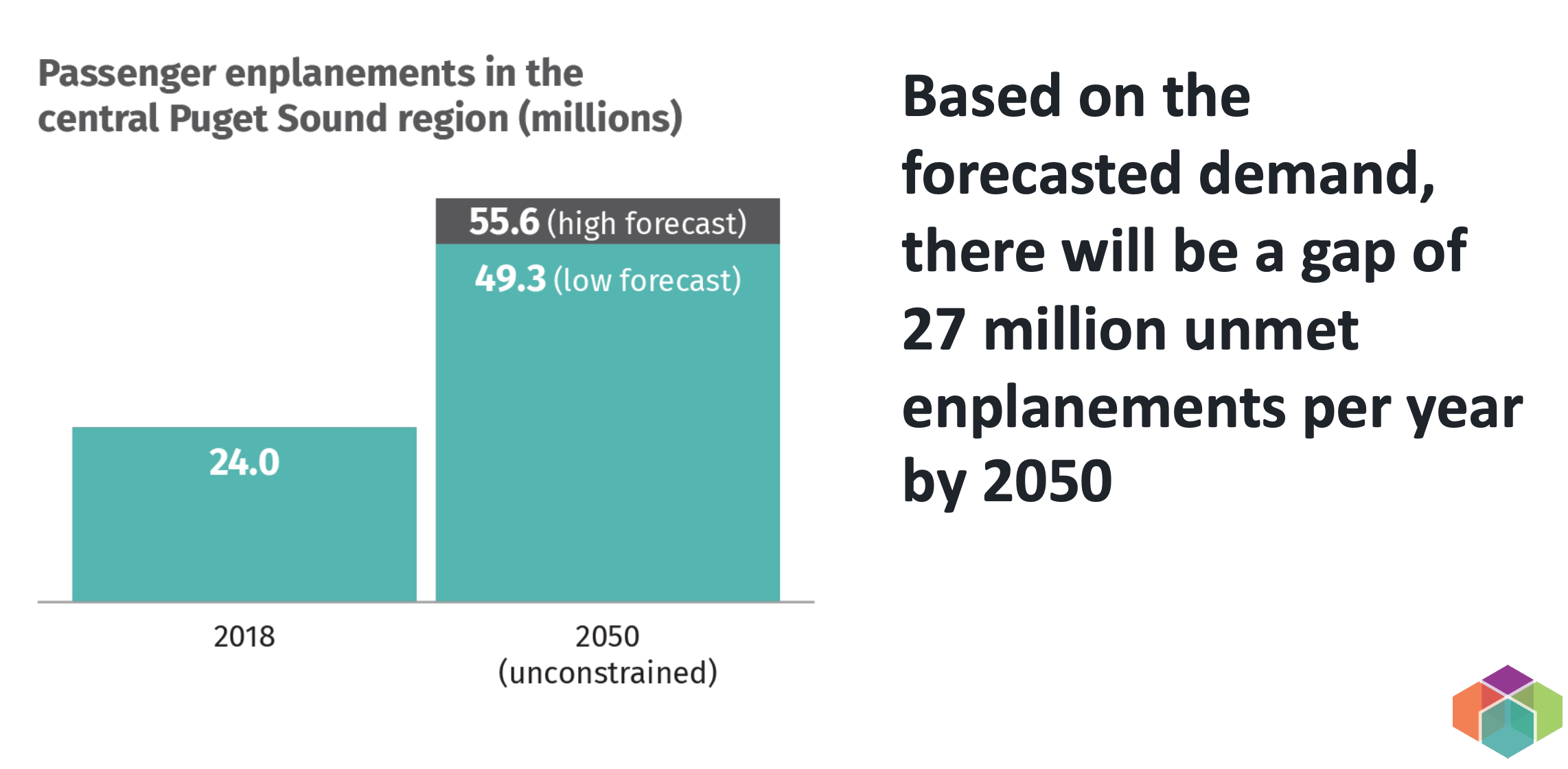 Passenger enplanements in the central Puget Sound region (millions)

55.6 (high forecast)

49.3 (low forecast)

24.0

2018

2050 (unconstrained)

Based on the forecasted demand, there will be a gap of 27 million unmet enplanements per year by 2050